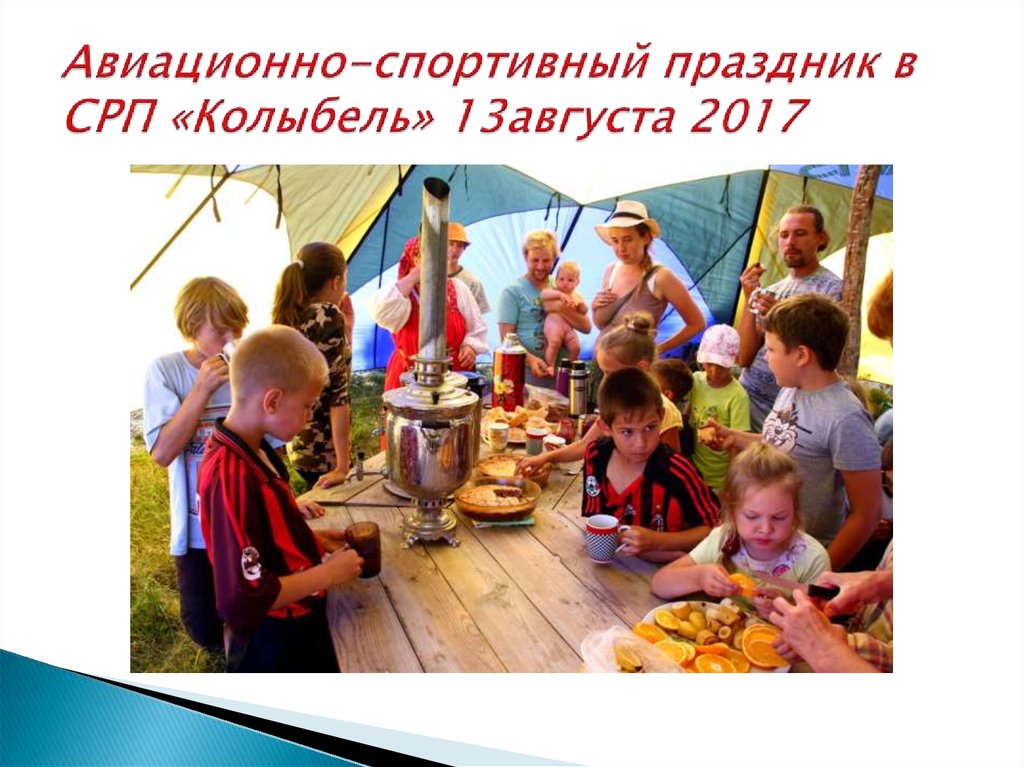 Авиационно-спортивный праздник в СРП «Колыбель» 13августа 2017